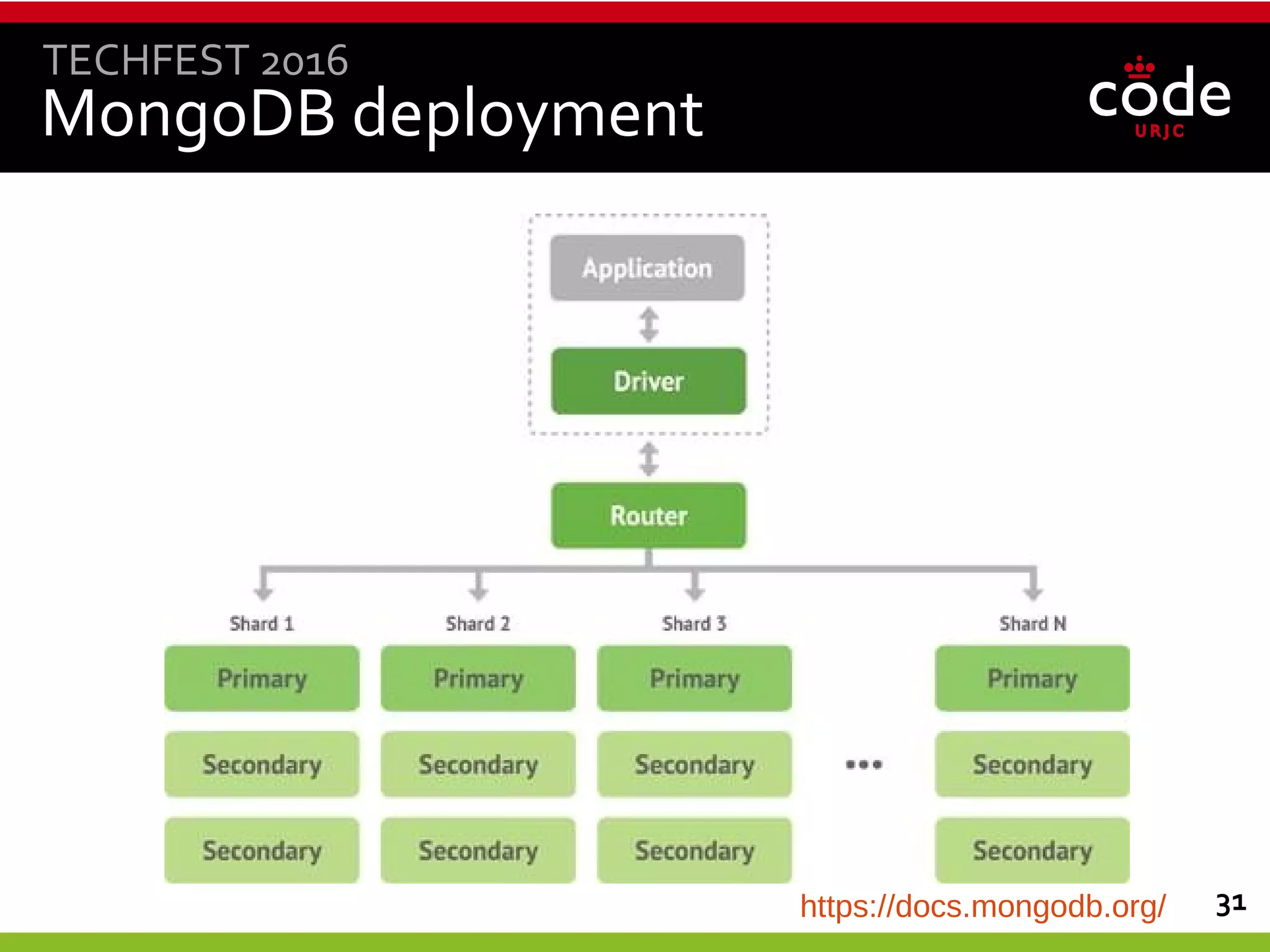 TECHFEST 2016
MongoDB deployment

code
URJC

Application

Driver

Router

Shard 1
Primary
Secondary
Secondary

Shard 2
Primary
Secondary
Secondary

Shard 3
Primary
Secondary
Secondary

...

Shard N
Primary
Secondary
Secondary

https://docs.mongodb.org/

31